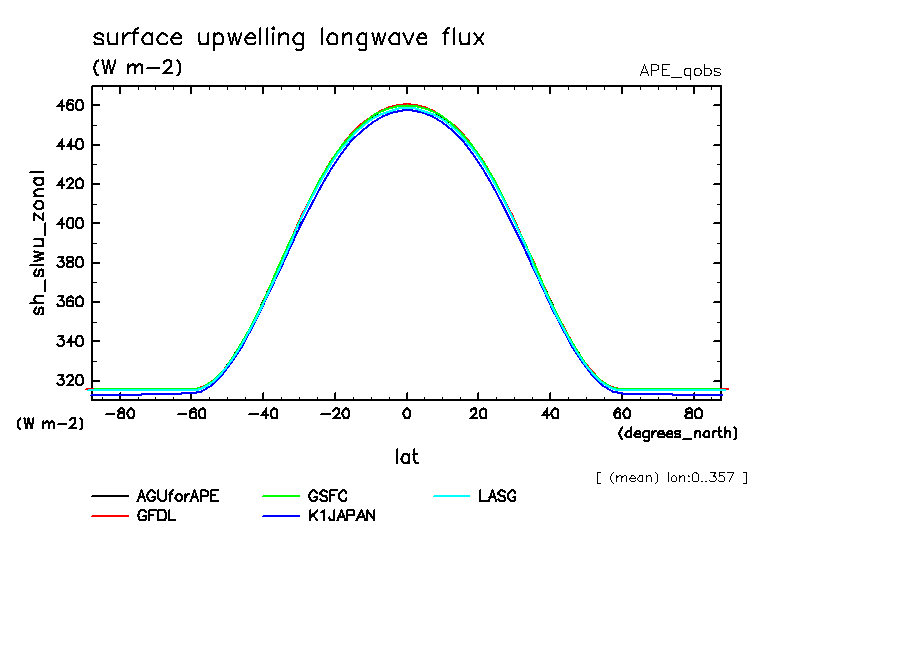 surface upwelling longwave flux
(W m-2)
APE_qobs

sh_slwu_zonal

460
440
420
400
380
360
340
320
(W m-2)

-80 -60 -40 -20 0 20 40 60 80
(degrees_north)
lat

[ (mean) lon:0..357 ]

AGUforAPE
GFDL
GSFC
K1JAPAN
LASG